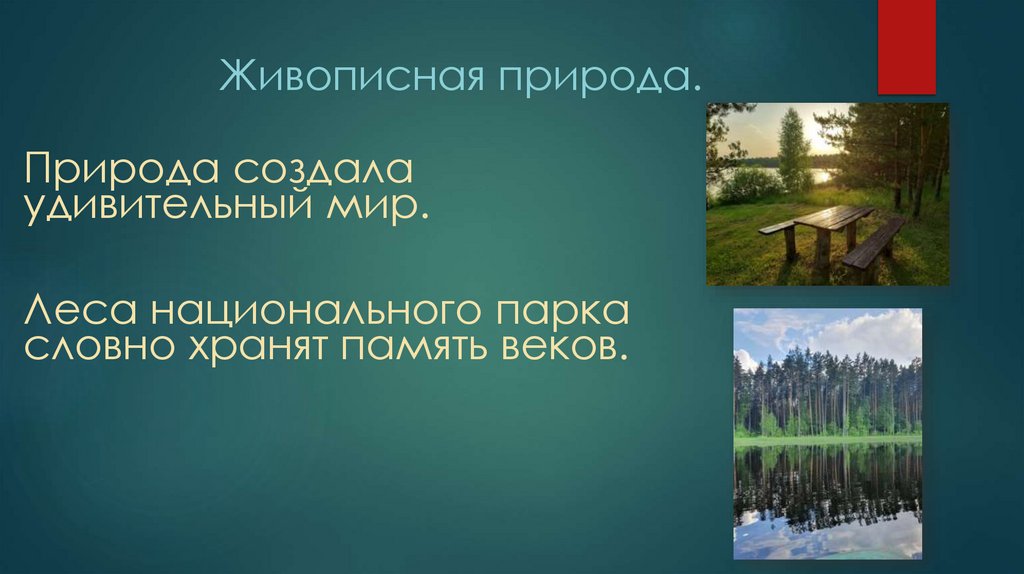 Живописная природа.

Природа создала удивительный мир.

Леса национального парка словно хранят память веков.